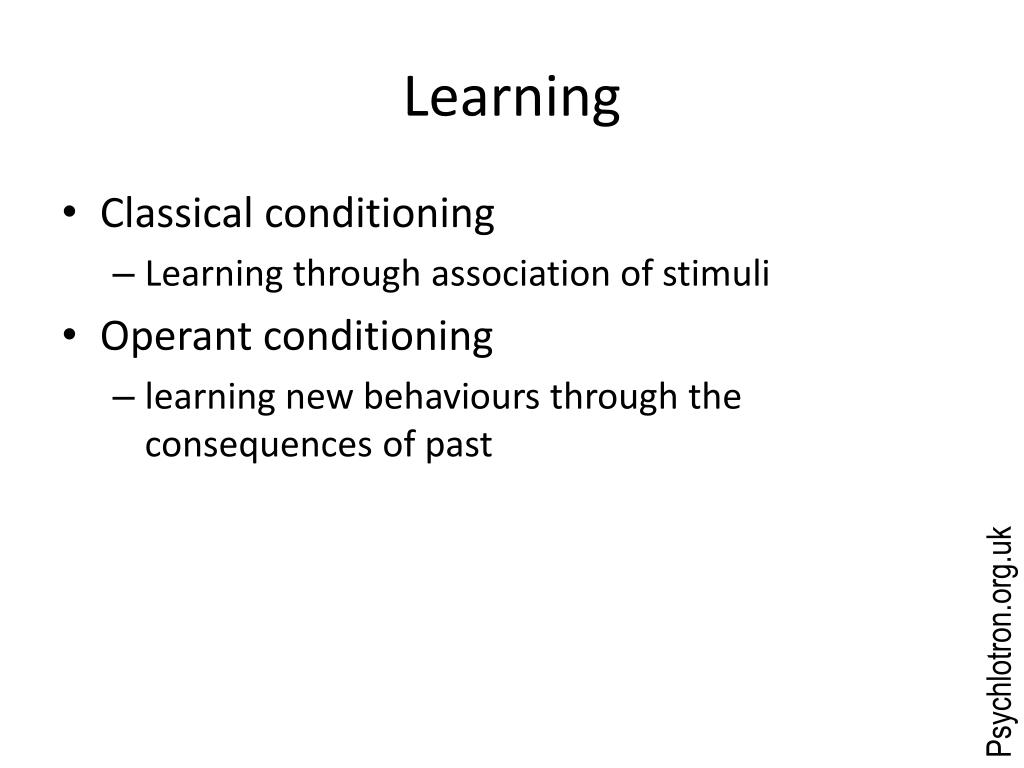 Learning

• Classical conditioning
– Learning through association of stimuli
• Operant conditioning
– learning new behaviours through the consequences of past

Psychlotron.org.uk